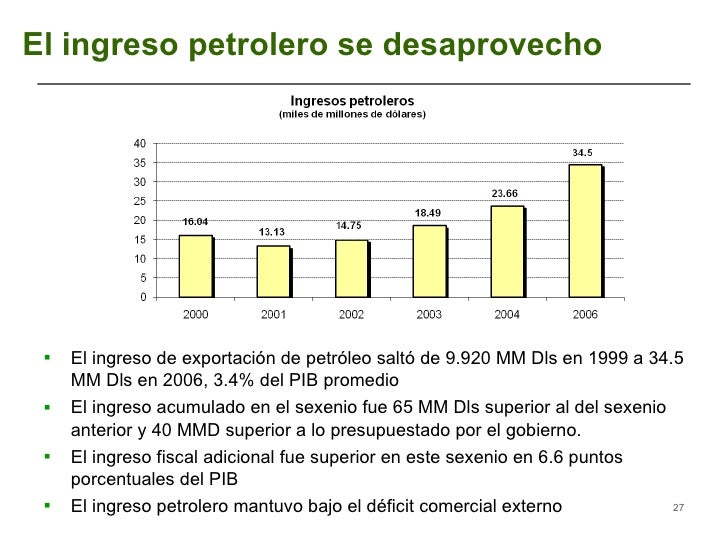 El ingreso petrolero se desaprovecho

Ingresos petroleros
(miles de millones de dólares)

40
35
30
25
20
15
10
5
0

16.04
13.13
14.75
18.49
23.66
34.5

2000
2001
2002
2003
2004
2006

▪ El ingreso de exportación de petróleo saltó de 9.920 MM Dls en 1999 a 34.5 MM Dls en 2006, 3.4% del PIB promedio
▪ El ingreso acumulado en el sexenio fue 65 MM Dls superior al del sexenio anterior y 40 MMD superior a lo presupuestado por el gobierno.
▪ El ingreso fiscal adicional fue superior en este sexenio en 6.6 puntos porcentuales del PIB
▪ El ingreso petrolero mantuvo bajo el déficit comercial externo

27